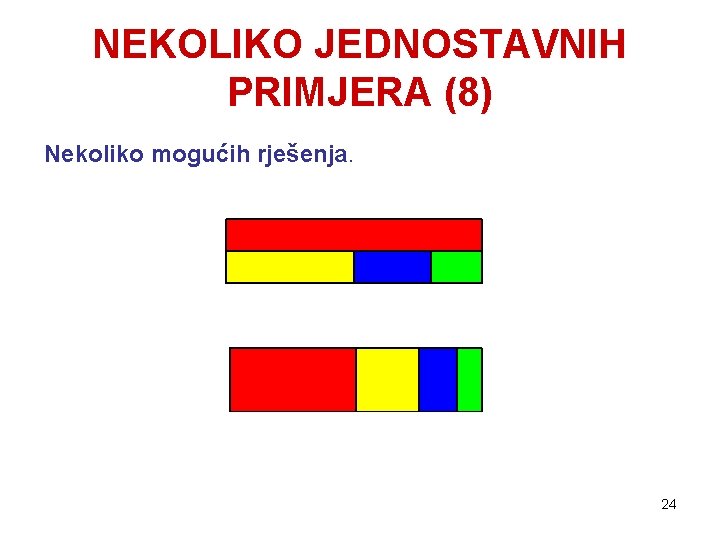 NEKOLIKO JEDNOSTAVNIH PRIMJERA (8)

Nekoliko mogućih rješenja.

24